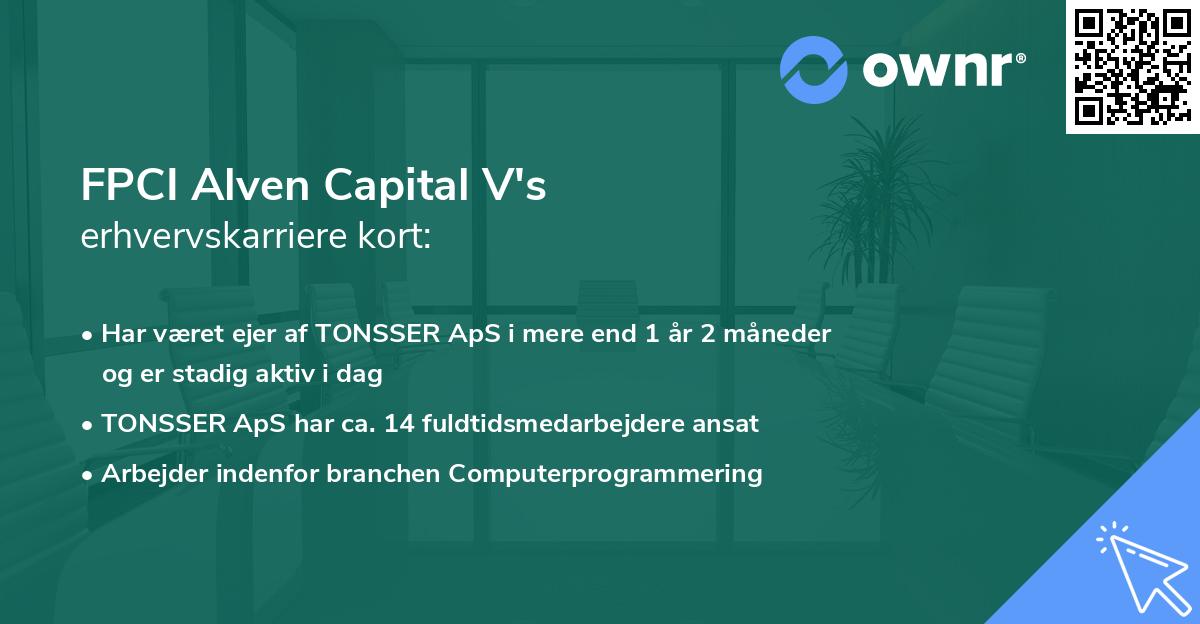 ownr®

FPCI Alven Capital V's
erhvervskarriere kort:

• Har været ejer af TONSSER ApS i mere end 1 år 2 måneder og er stadig aktiv i dag
• TONSSER ApS har ca. 14 fuldtidsmedarbejdere ansat
• Arbejder indenfor branchen Computerprogrammering